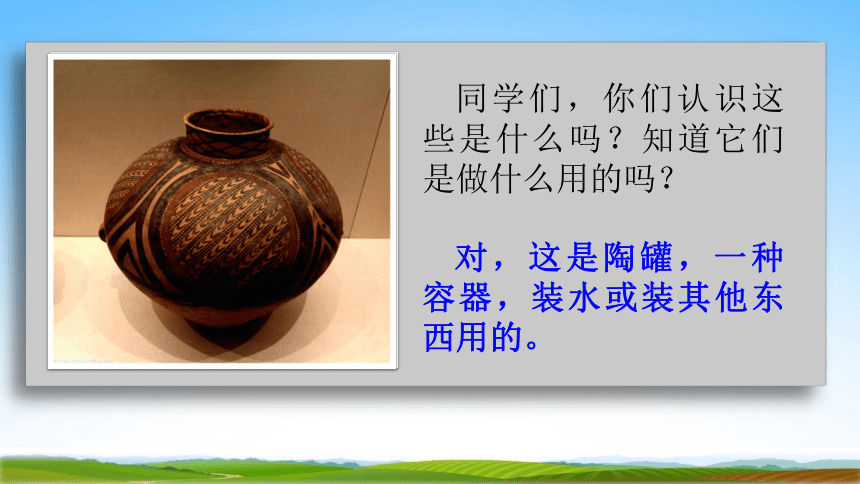 同学们，你们认识这些是什么吗？知道它们是做什么用的吗？

对，这是陶罐，一种容器，装水或装其他东西用的。